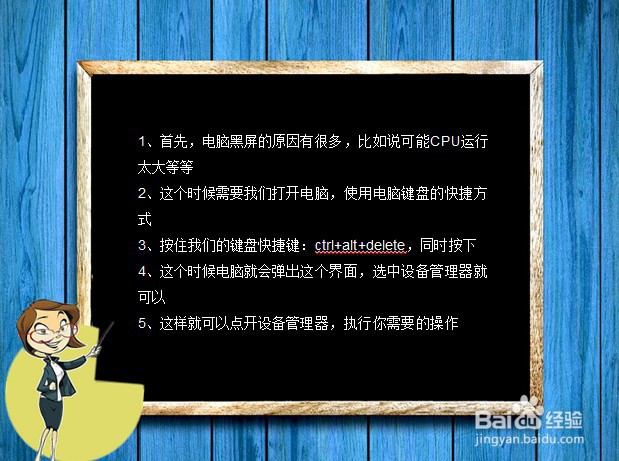 1、首先，电脑黑屏的原因有很多，比如说可能CPU运行太大等等

2、这个时候需要我们打开电脑，使用电脑键盘的快捷方式

3、按住我们的键盘快捷键：ctrl+alt+delete，同时按下

4、这个时候电脑就会弹出这个界面，选中设备管理器就可以

5、这样就可以点开设备管理器，执行你需要的操作

Baidu 经验
jingyan.baidu.com